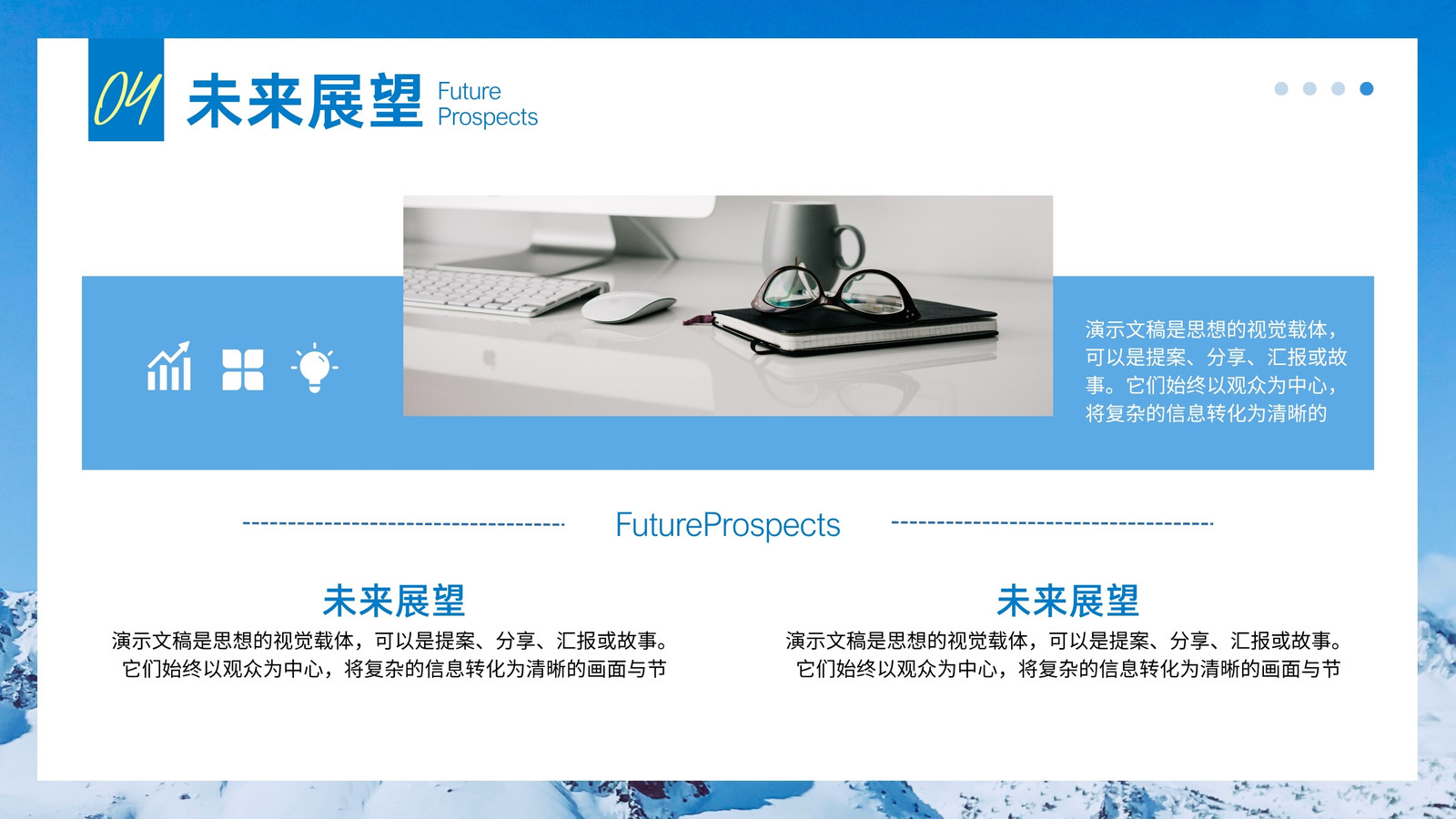 04 未来展望 Future Prospects

演示文稿是思想的视觉载体，可以是提案、分享、汇报或故事。它们始终以观众为中心，将复杂的信息转化为清晰的

FutureProspects

未来展望
演示文稿是思想的视觉载体，可以是提案、分享、汇报或故事。它们始终以观众为中心，将复杂的信息转化为清晰的画面与节

未来展望
演示文稿是思想的视觉载体，可以是提案、分享、汇报或故事。它们始终以观众为中心，将复杂的信息转化为清晰的画面与节